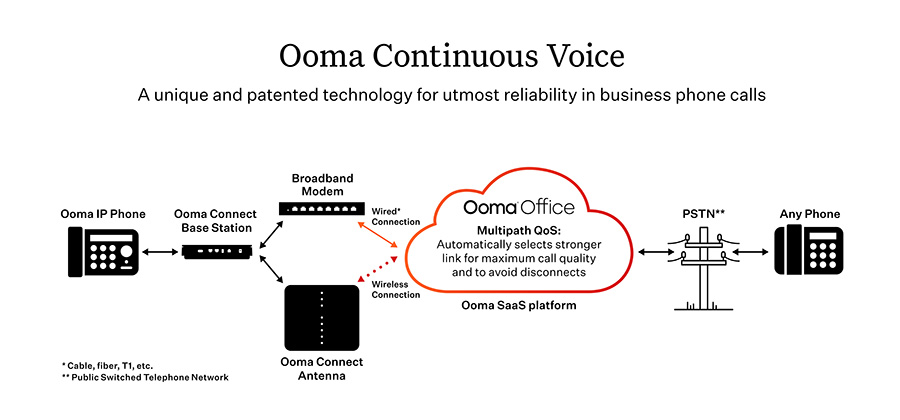 Ooma Continuous Voice

A unique and patented technology for utmost reliability in business phone calls

Ooma IP Phone

Ooma Connect Base Station

Broadband Modem

Wired* Connection

Wireless Connection

Ooma Connect Antenna

Ooma Office

Multipath QoS: Automatically selects stronger link for maximum call quality and to avoid disconnects

Ooma SaaS platform

PSTN**

Any Phone

* Cable, fiber, T1, etc.
** Public Switched Telephone Network